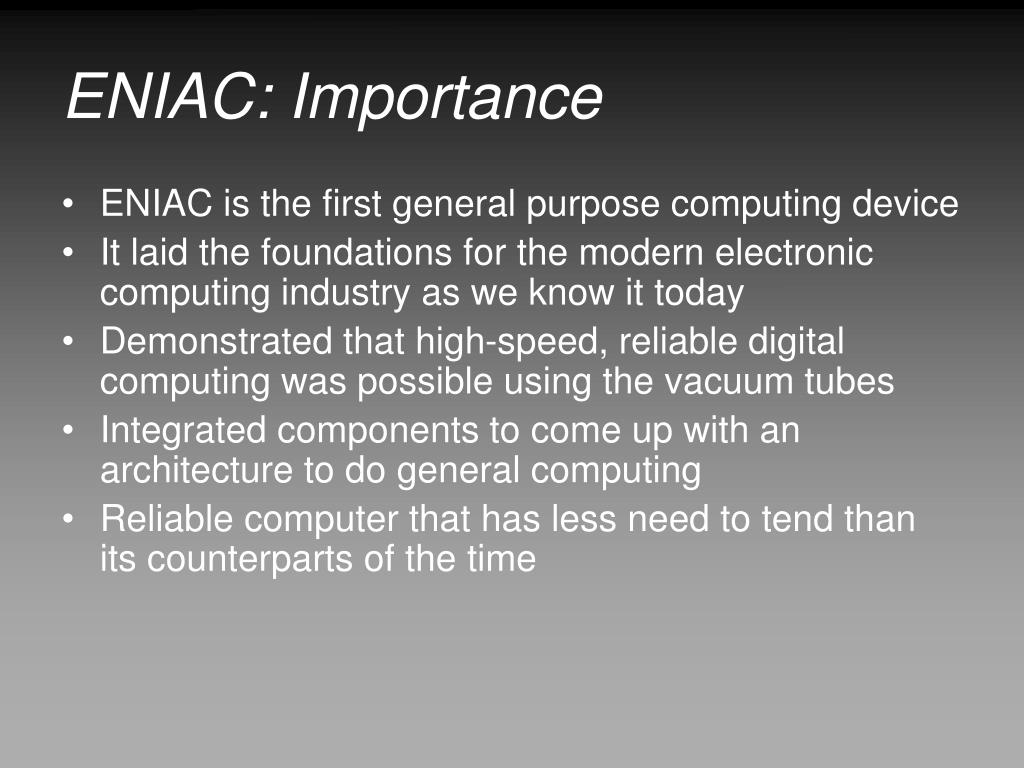 ENIAC: Importance

• ENIAC is the first general purpose computing device
• It laid the foundations for the modern electronic computing industry as we know it today
• Demonstrated that high-speed, reliable digital computing was possible using the vacuum tubes
• Integrated components to come up with an architecture to do general computing
• Reliable computer that has less need to tend than its counterparts of the time